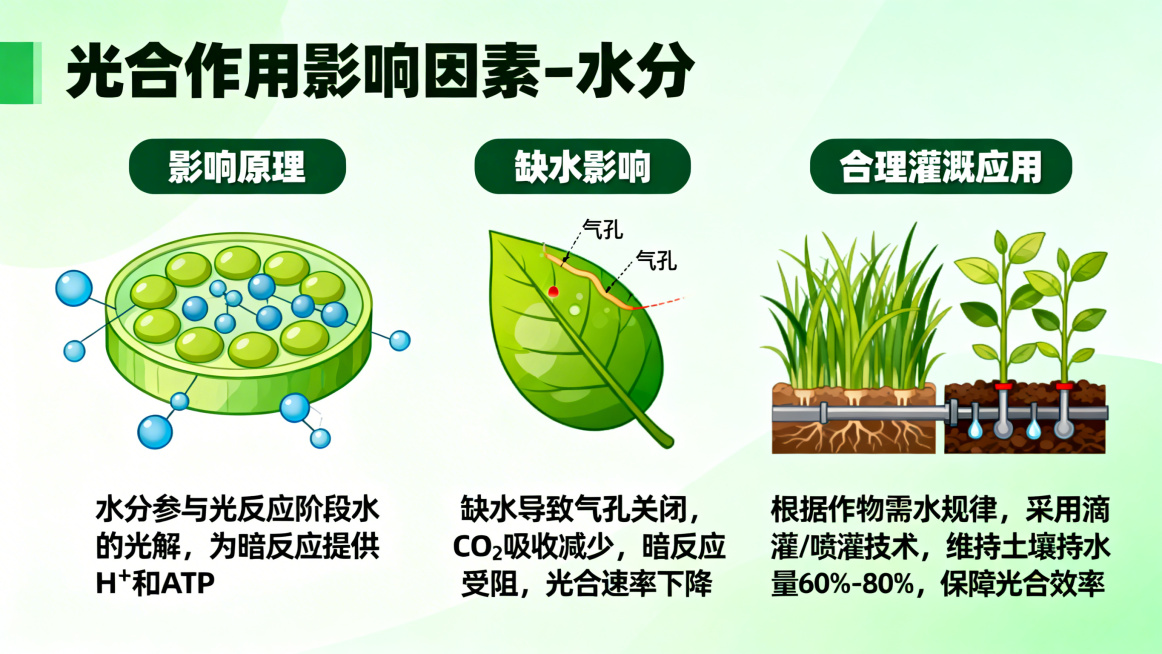 光合作用影响因素-水分

影响原理

水分参与光反应阶段水的光解，为暗反应提供$H^+$和ATP

缺水影响

气孔

气孔

缺水导致气孔关闭，$CO_2$吸收减少，暗反应受阻，光合速率下降

合理灌溉应用

根据作物需水规律，采用滴灌/喷灌技术，维持土壤持水量60%-80%，保障光合效率